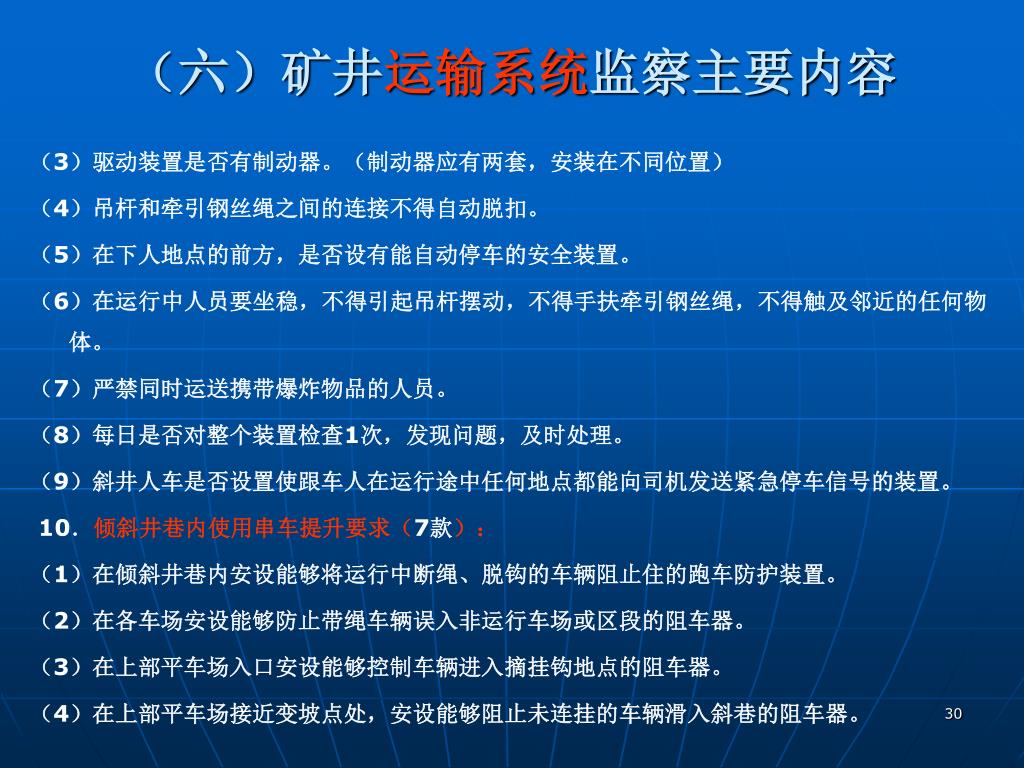 （六）矿井运输系统监察主要内容

（3）驱动装置是否有制动器。（制动器应有两套，安装在不同位置）

（4）吊杆和牵引钢丝绳之间的连接不得自动脱扣。

（5）在下人地点的前方，是否设有能自动停车的安全装置。

（6）在运行中人员要坐稳，不得引起吊杆摆动，不得手扶牵引钢丝绳，不得触及邻近的任何物体。

（7）严禁同时运送携带爆炸物品的人员。

（8）每日是否对整个装置检查1次，发现问题，及时处理。

（9）斜井人车是否设置使跟车人在运行途中任何地点都能向司机发送紧急停车信号的装置。

10. 倾斜井巷内使用串车提升要求（7款）：

（1）在倾斜井巷内安设能够将运行中断绳、脱钩的车辆阻止住的跑车防护装置。

（2）在各车场安设能够防止带绳车辆误入非运行车场或区段的阻车器。

（3）在上部平车场入口安设能够控制车辆进入摘挂钩地点的阻车器。

（4）在上部平车场接近变坡点处，安设能够阻止未连挂的车辆滑入斜巷的阻车器。

30